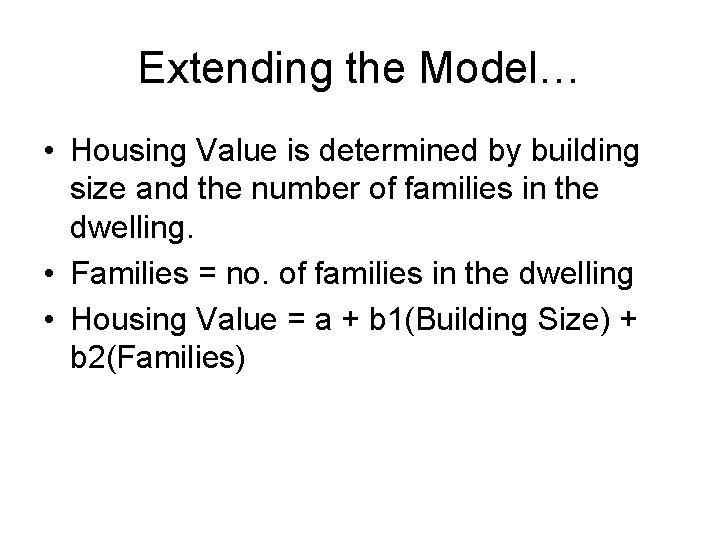 Extending the Model…

• Housing Value is determined by building size and the number of families in the dwelling.
• Families = no. of families in the dwelling
• Housing Value = a + b1(Building Size) + b2(Families)